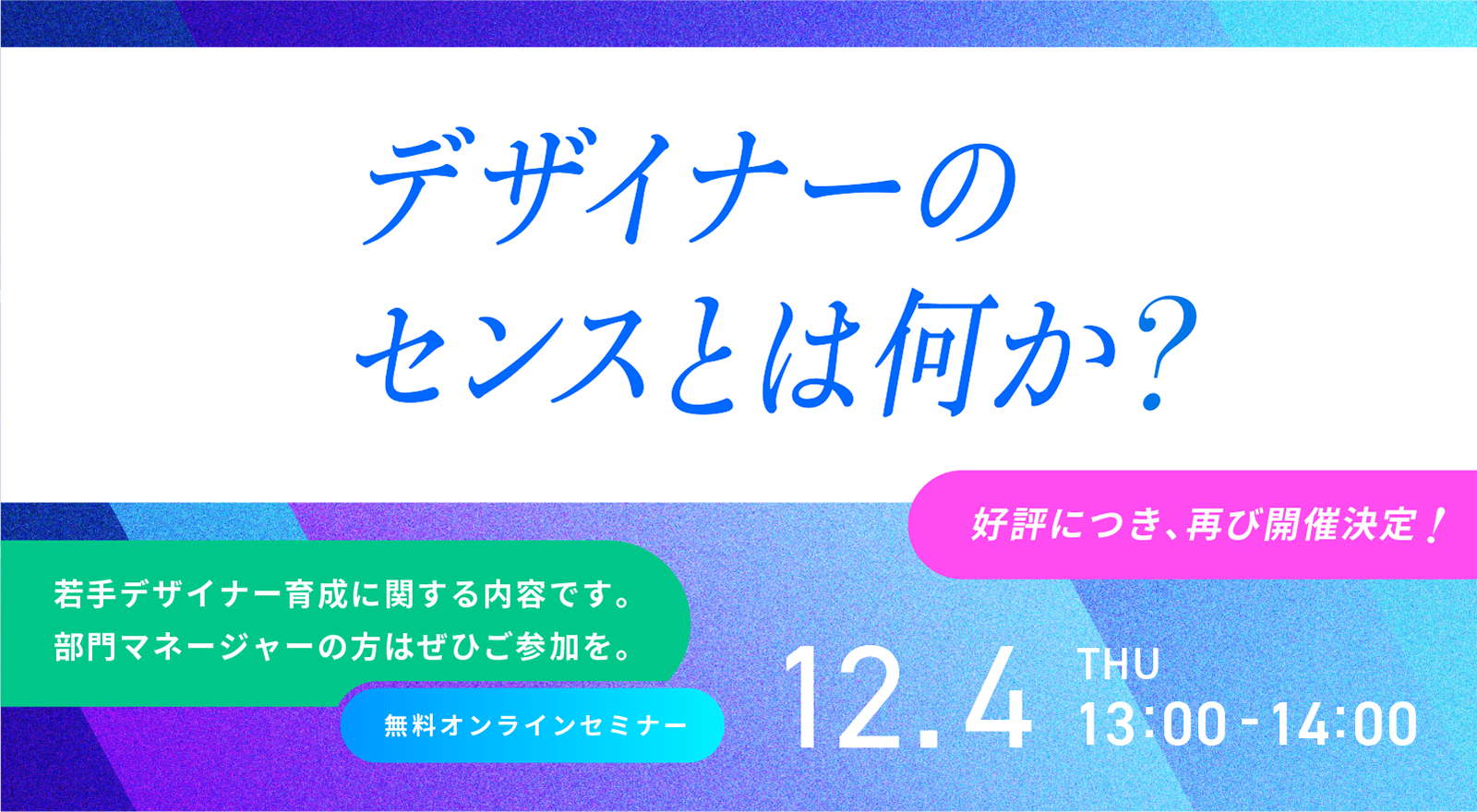 デザイナーの
センスとは何か?

好評につき、再び開催決定!

若手デザイナー育成に関する内容です。
部門マネージャーの方はぜひご参加を。

無料オンラインセミナー

12.4 THU
13:00-14:00